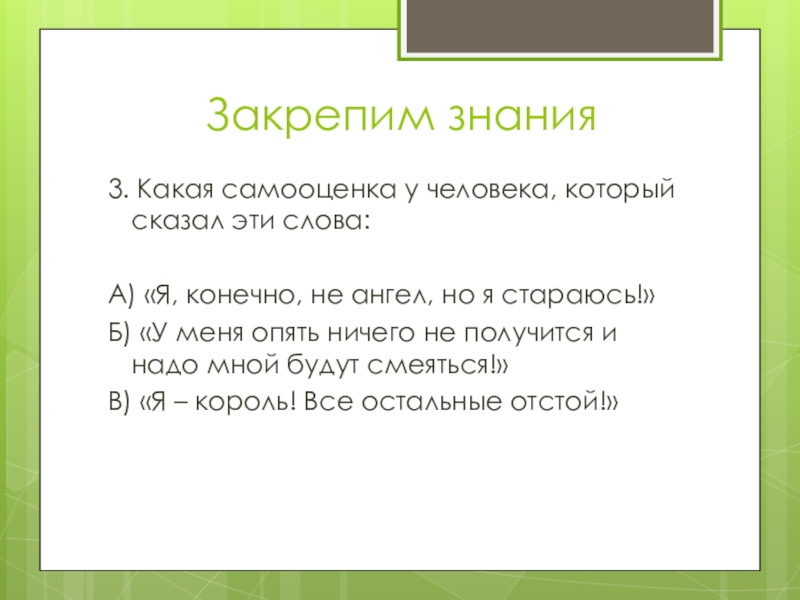 Закрепим знания

3. Какая самооценка у человека, который сказал эти слова:

А) «Я, конечно, не ангел, но я стараюсь!»
Б) «У меня опять ничего не получится и надо мной будут смеяться!»
В) «Я – король! Все остальные отстой!»